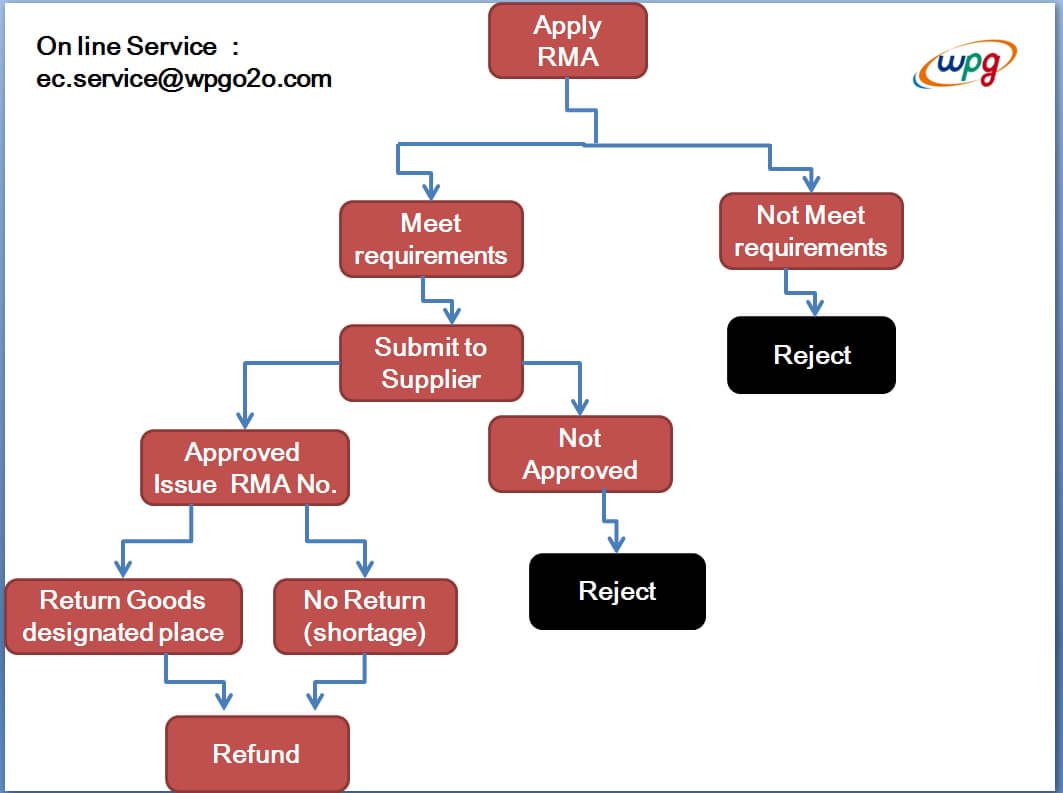 On line Service :
ec.service@wpgo2o.com

wpg

Apply RMA

Meet requirements

Not Meet requirements

Reject

Submit to Supplier

Approved Issue RMA No.

Not Approved

Reject

Return Goods designated place

No Return (shortage)

Refund